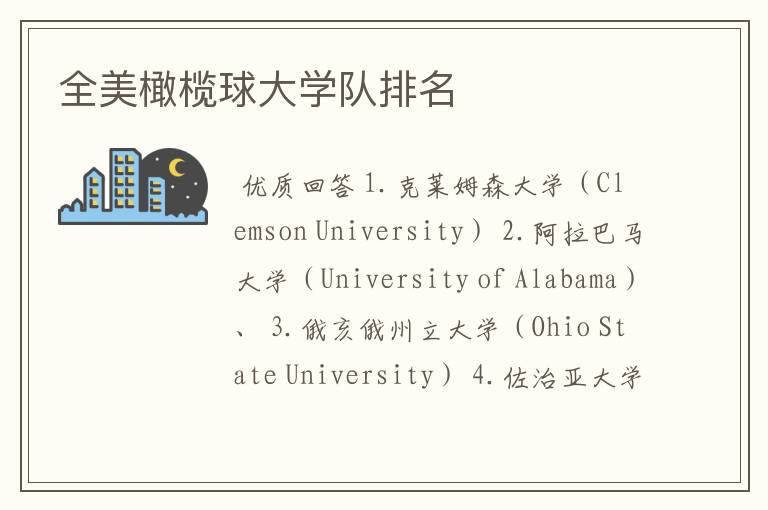 全美橄榄球大学队排名

优质回答 1. 克莱姆森大学（Clemson University） 2. 阿拉巴马大学（University of Alabama）、 3. 俄亥俄州立大学（Ohio State University） 4. 佐治亚大学